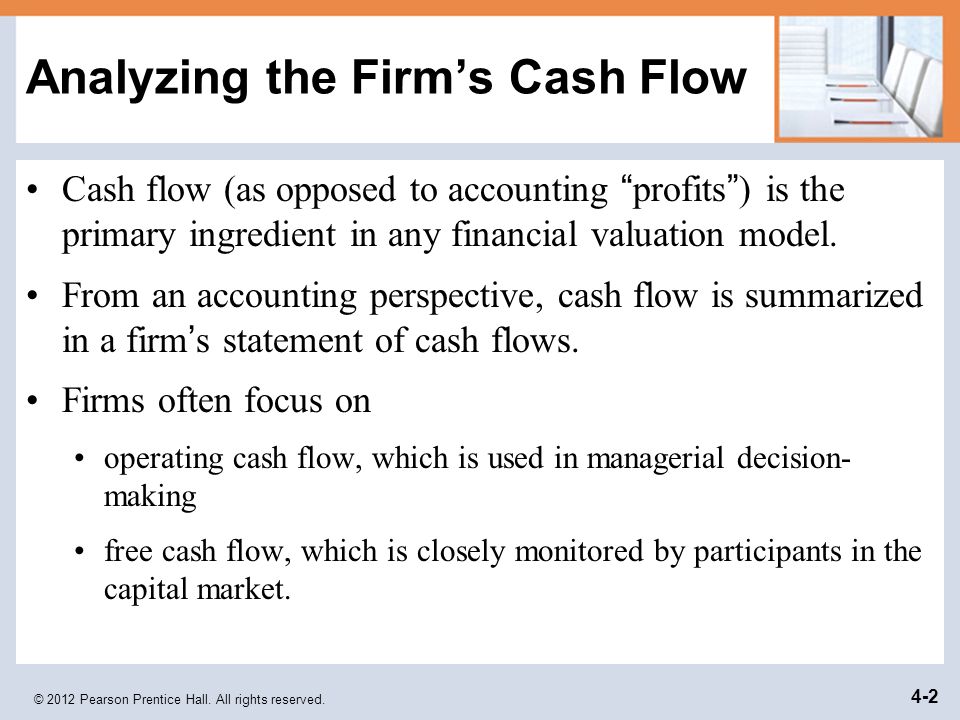 Analyzing the Firm’s Cash Flow

• Cash flow (as opposed to accounting “profits”) is the primary ingredient in any financial valuation model.

• From an accounting perspective, cash flow is summarized in a firm’s statement of cash flows.

• Firms often focus on

• operating cash flow, which is used in managerial decision-making

• free cash flow, which is closely monitored by participants in the capital market.

© 2012 Pearson Prentice Hall. All rights reserved.

4-2